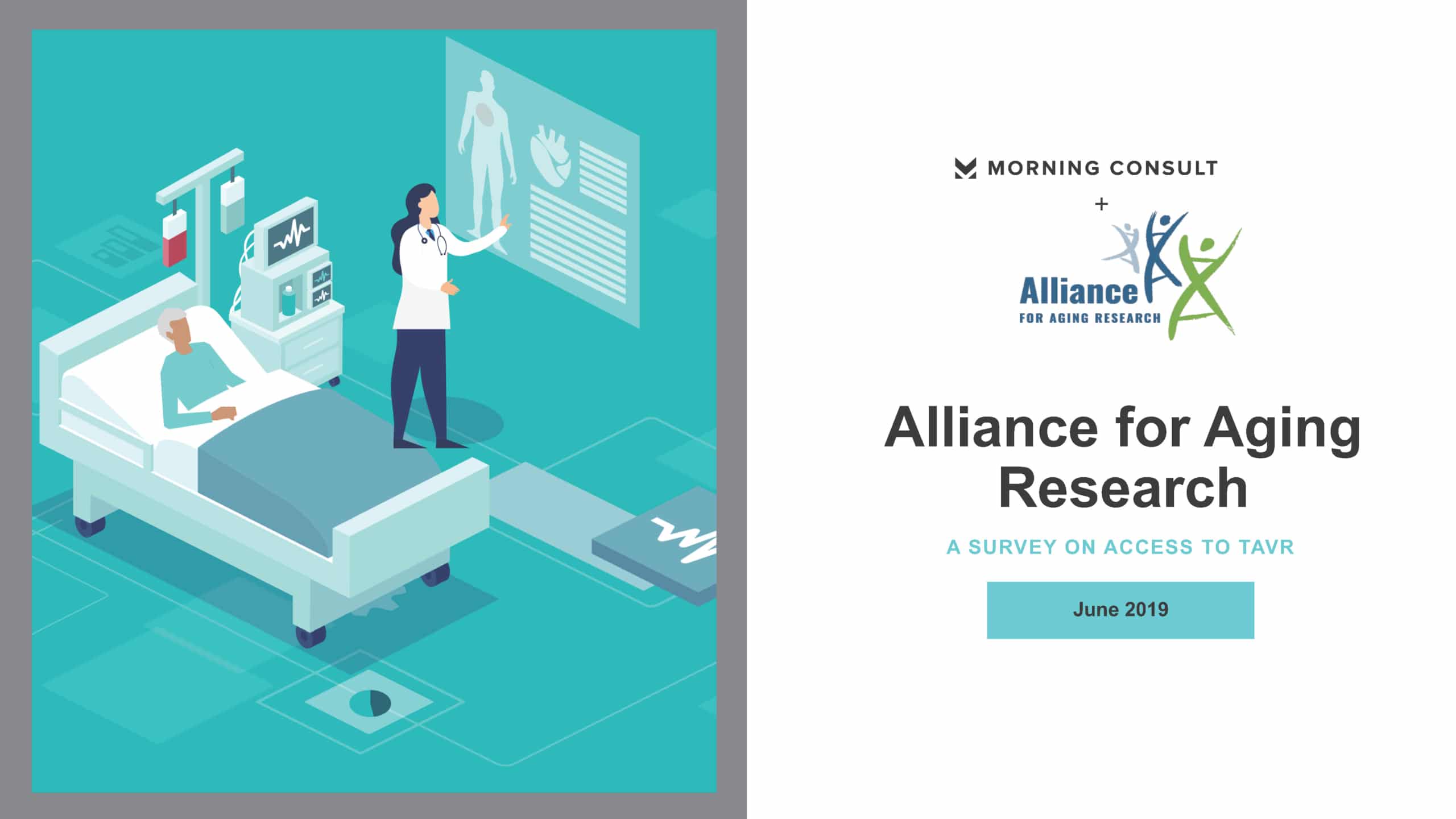 MORNING CONSULT

+

Alliance
FOR AGING RESEARCH

Alliance for Aging Research

A SURVEY ON ACCESS TO TAVR

June 2019